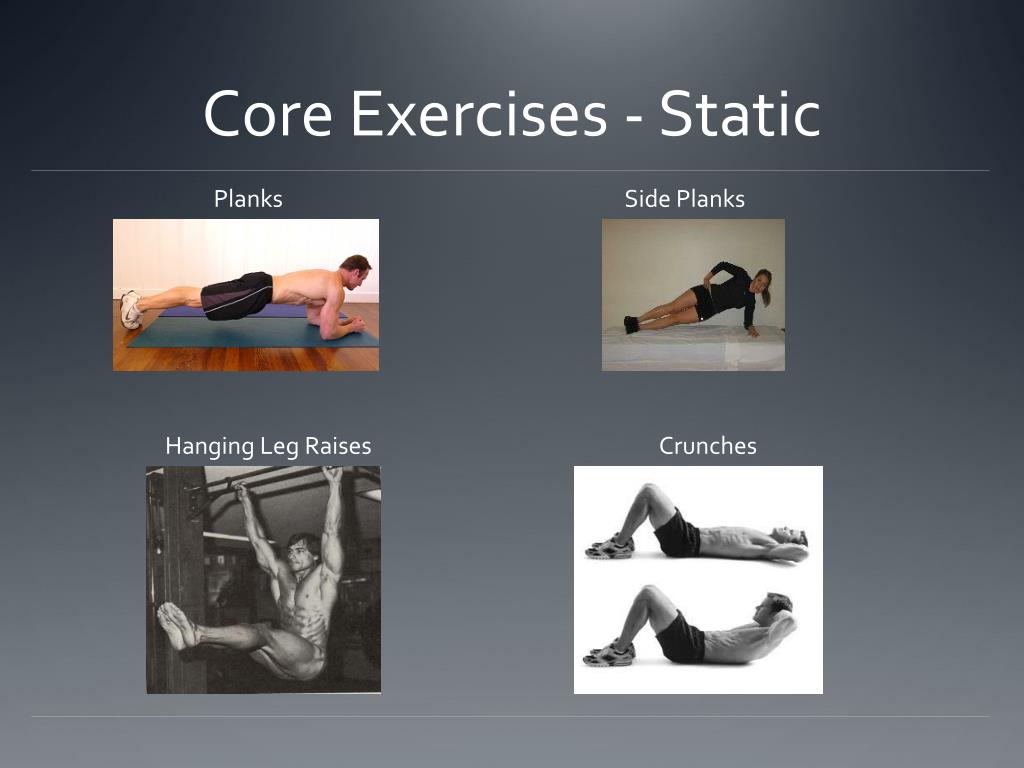 Core Exercises - Static

Planks

Side Planks

Hanging Leg Raises

Crunches